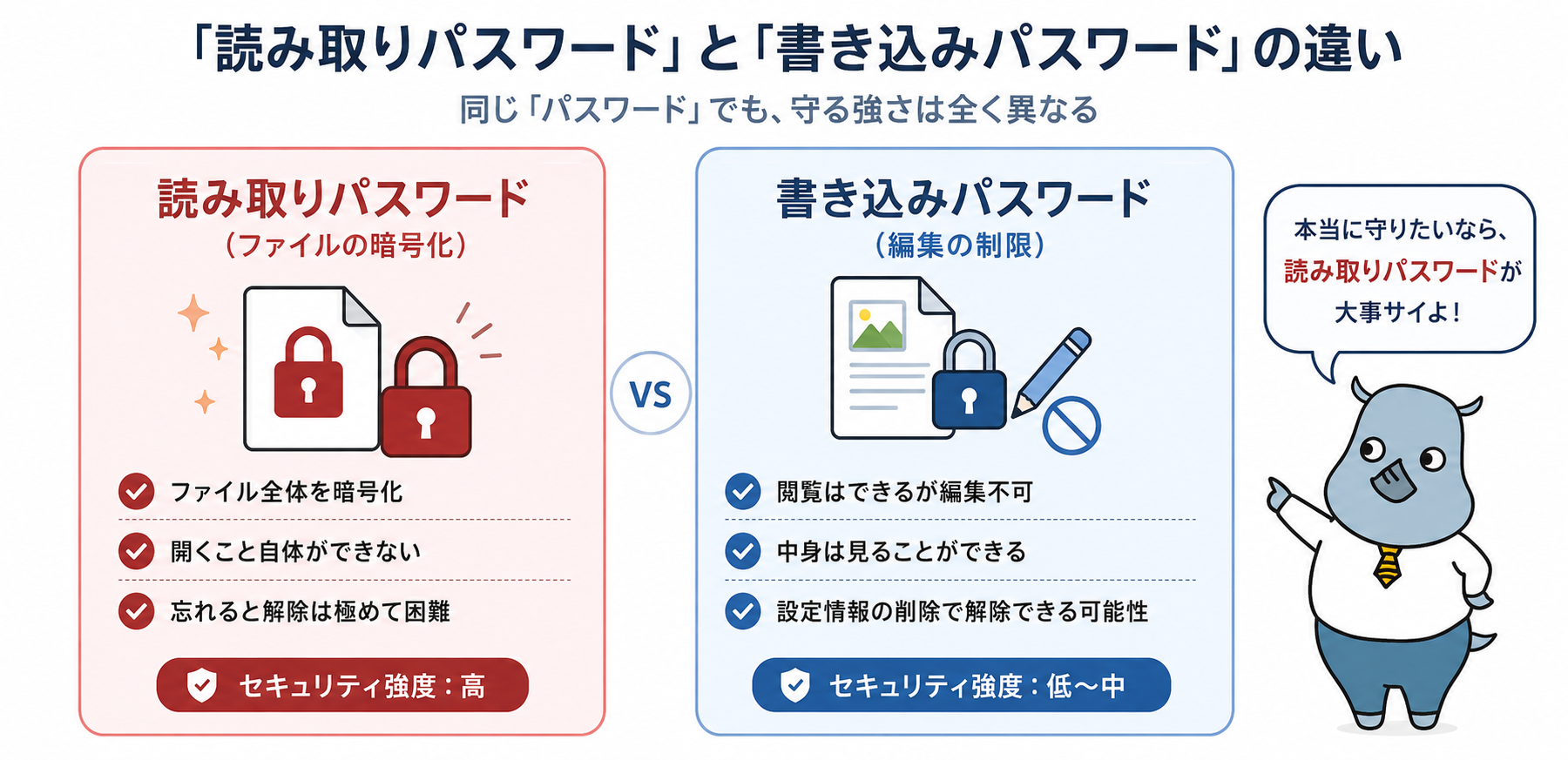 「読み取りパスワード」と「書き込みパスワード」の違い

同じ「パスワード」でも、守る強さは全く異なる

読み取りパスワード
(ファイルの暗号化)

ファイル全体を暗号化

開くこと自体ができない

忘れると解除は極めて困難

セキュリティ強度：高

VS

書き込みパスワード
(編集の制限)

閲覧はできるが編集不可

中身は見ることができる

設定情報の削除で解除できる可能性

セキュリティ強度：低〜中

本当に守りたいなら、読み取りパスワードが大事サイよ！